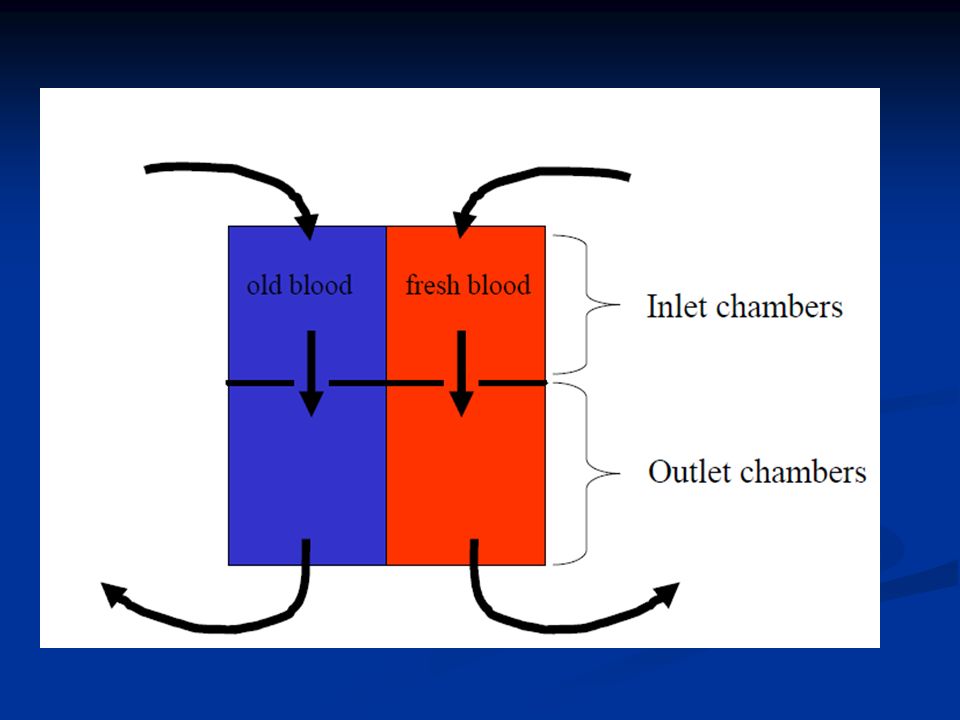 old blood
fresh blood
Inlet chambers
Outlet chambers